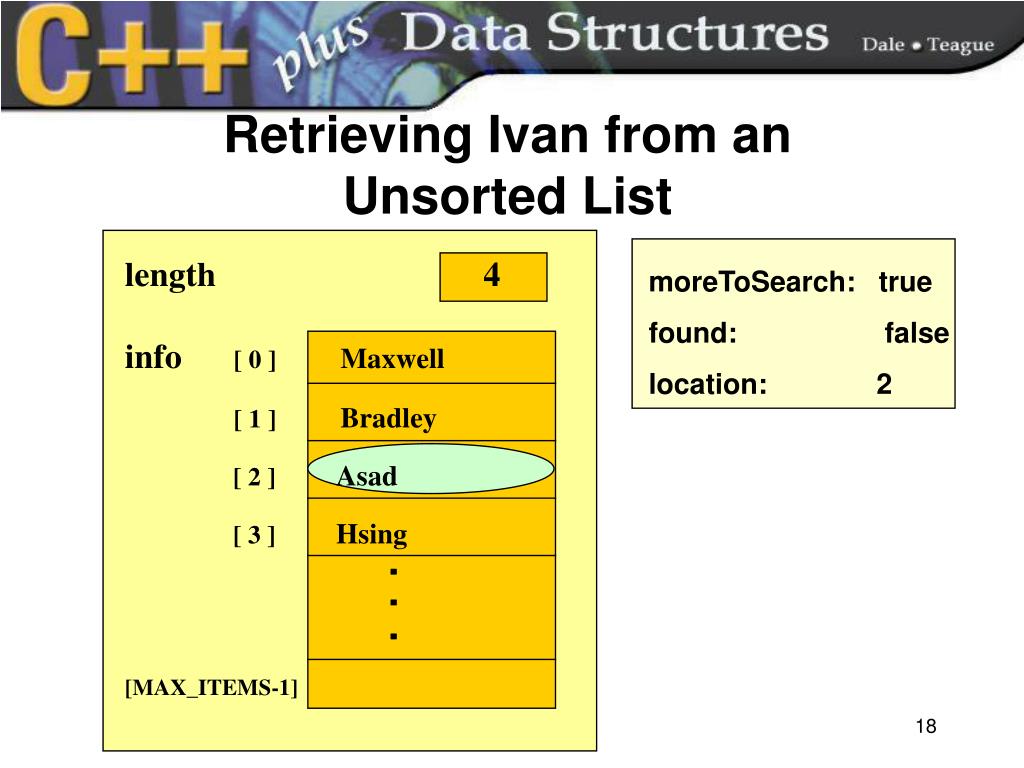 C++ plus Data Structures Dale • Teague

Retrieving Ivan from an Unsorted List

length 4

info [ 0 ] Maxwell

[ 1 ] Bradley

[ 2 ] Asad

[ 3 ] Hsing

.
.
.

[MAX_ITEMS-1]

moreToSearch: true
found: false
location: 2

18